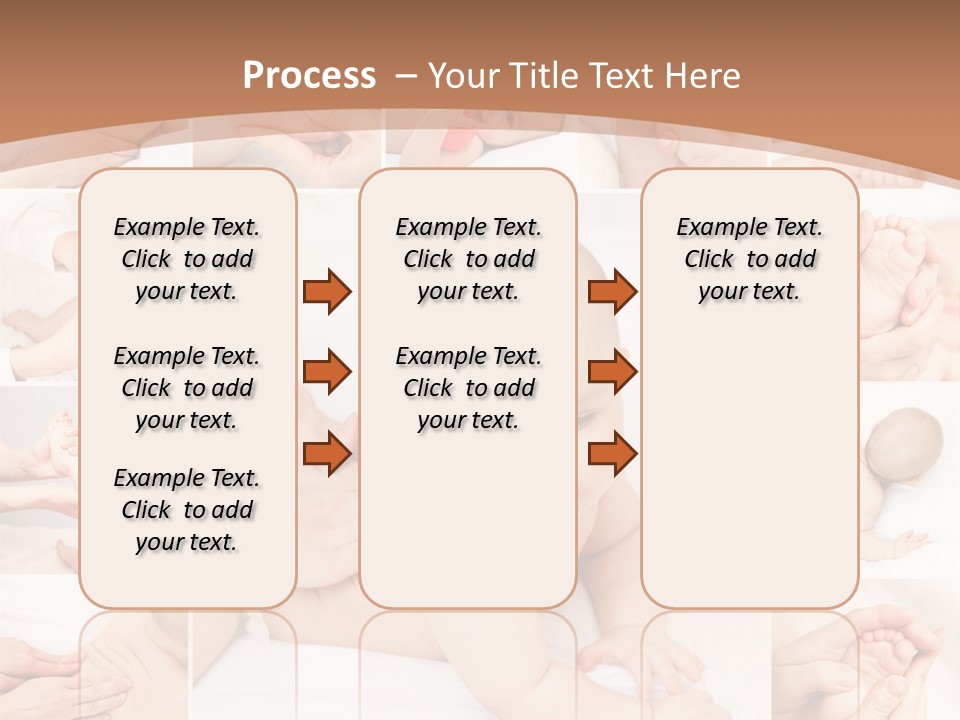 Process – Your Title Text Here

Example Text. Click to add your text.

Example Text. Click to add your text.

Example Text. Click to add your text.

Example Text. Click to add your text.

Example Text. Click to add your text.

Example Text. Click to add your text.